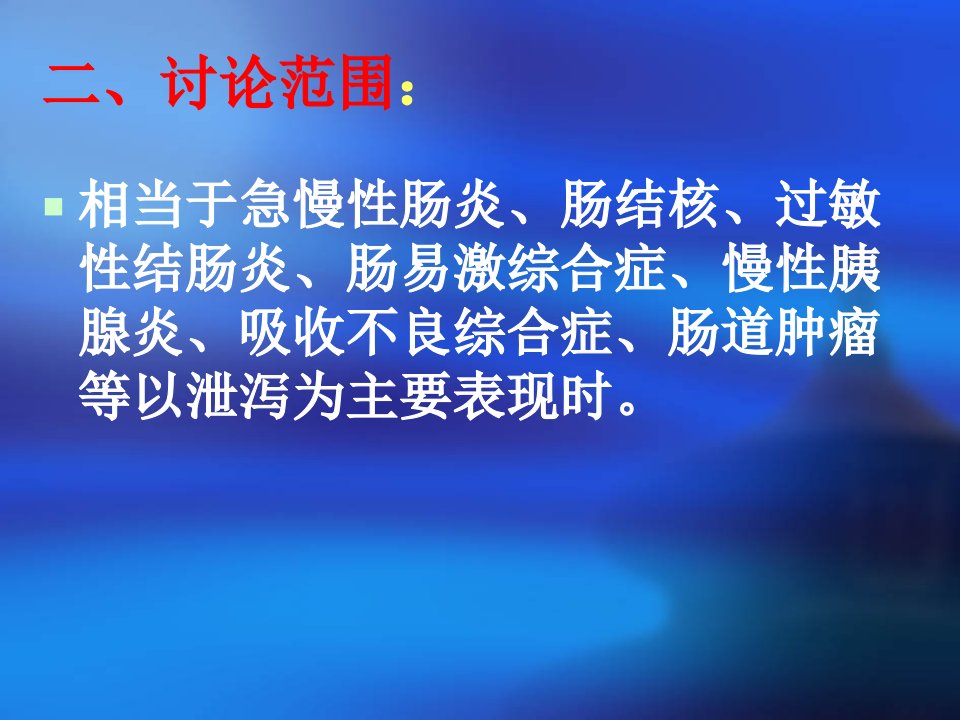 二、讨论范围：

相当于急慢性肠炎、肠结核、过敏性结肠炎、肠易激综合症、慢性胰腺炎、吸收不良综合症、肠道肿瘤等以泄泻为主要表现时。